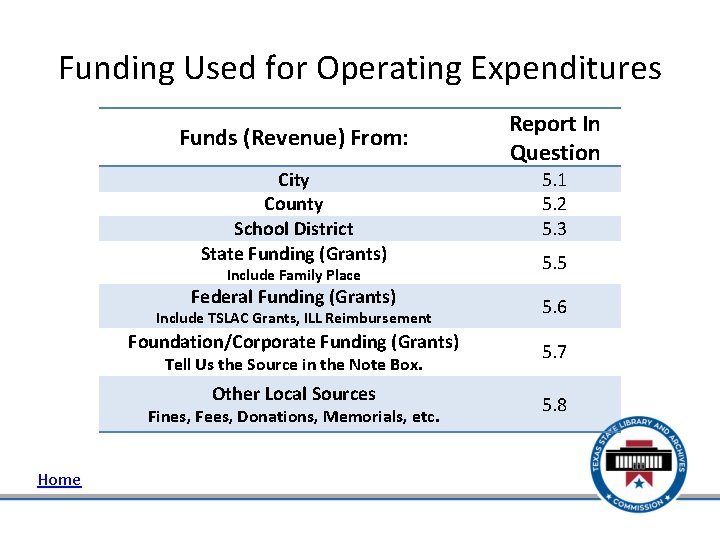 Funding Used for Operating Expenditures

| Funds (Revenue) From: | Report In Question |
|---|---|
| City | 5.1 |
| County | 5.2 |
| School District | 5.3 |
| State Funding (Grants) Include Family Place | 5.5 |
| Federal Funding (Grants) Include TSLAC Grants, ILL Reimbursement | 5.6 |
| Foundation/Corporate Funding (Grants) Tell Us the Source in the Note Box. | 5.7 |
| Other Local Sources Fines, Fees, Donations, Memorials, etc. | 5.8 |

Home

TEXAS STATE LIBRARY AND ARCHIVES COMMISSION